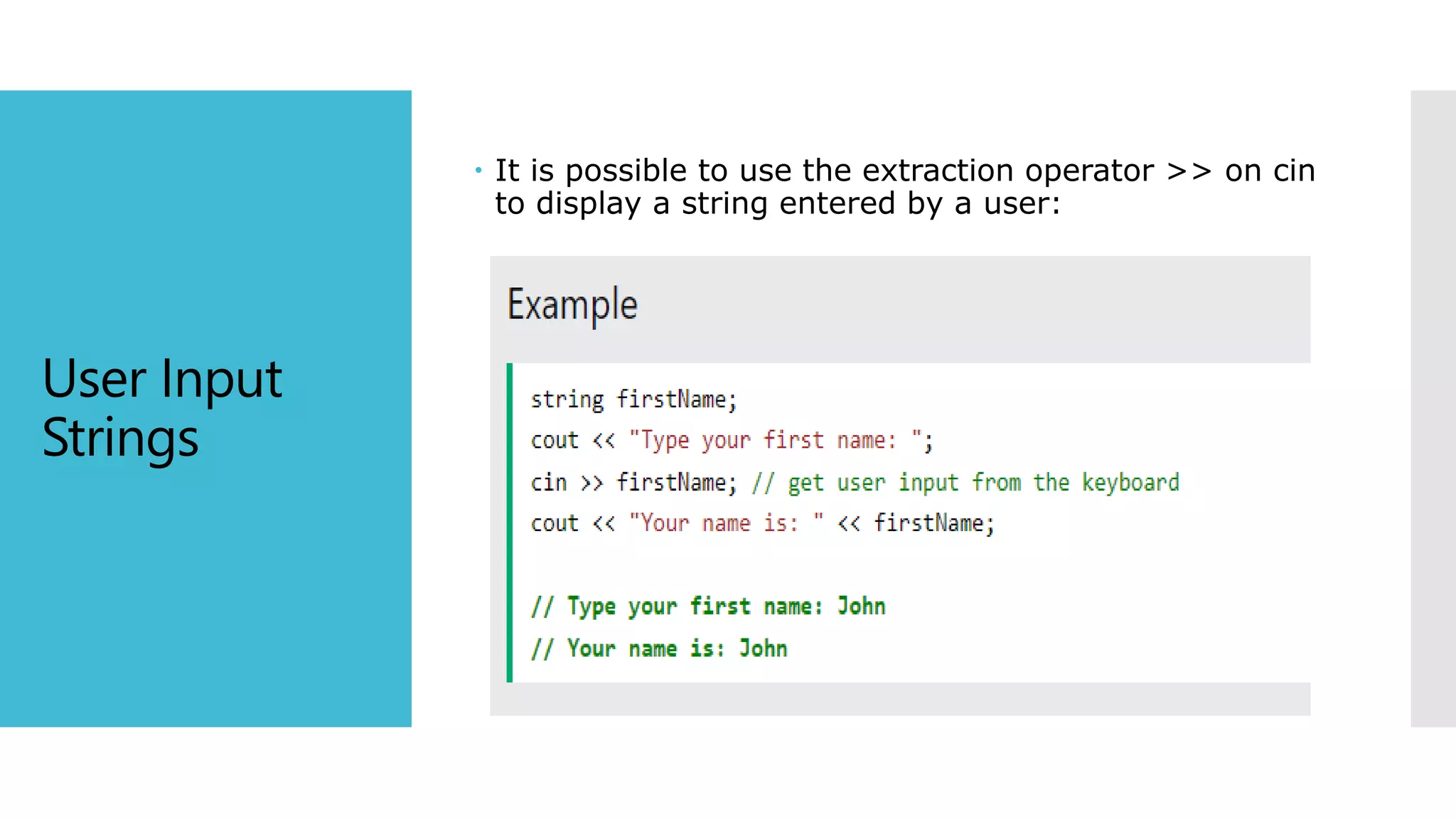 User Input Strings

• It is possible to use the extraction operator >> on cin to display a string entered by a user:

Example

string firstName;
cout << "Type your first name: ";
cin >> firstName; // get user input from the keyboard
cout << "Your name is: " << firstName;

// Type your first name: John
// Your name is: John